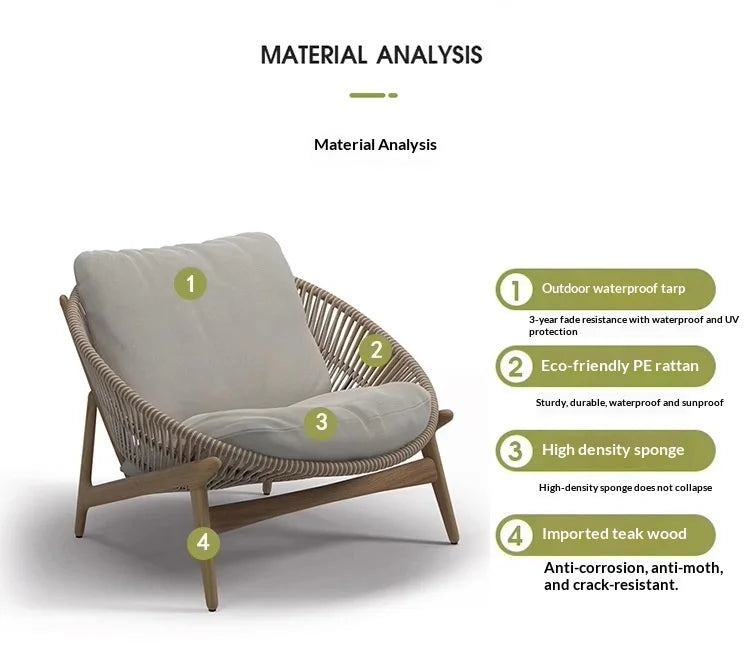 MATERIAL ANALYSIS

Material Analysis

1

2

3

4

1 Outdoor waterproof tarp

3-year fade resistance with waterproof and UV protection

2 Eco-friendly PE rattan

Sturdy, durable, waterproof and sunproof

3 High density sponge

High-density sponge does not collapse

4 Imported teak wood

Anti-corrosion, anti-moth, and crack-resistant.